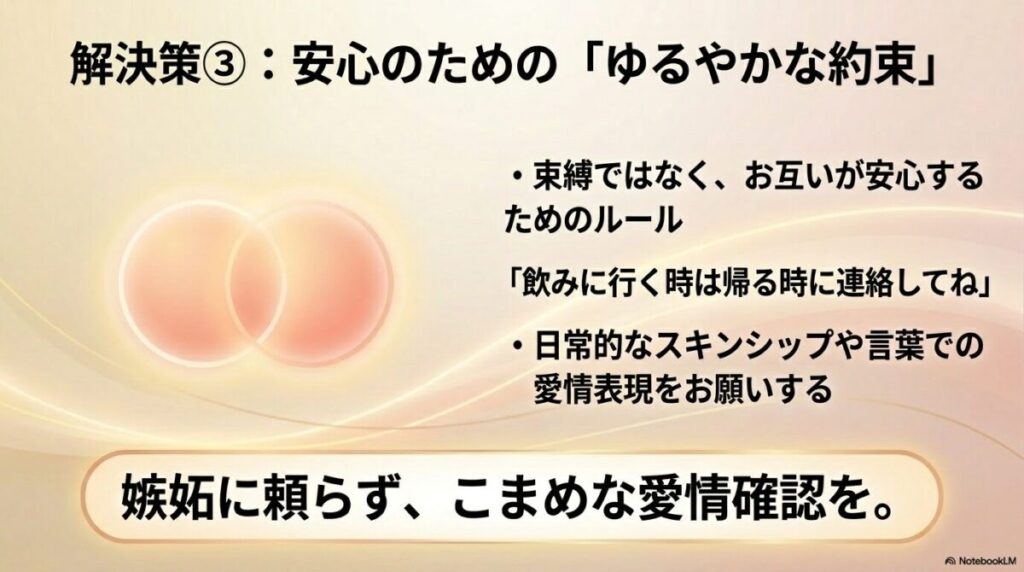 解決策③：安心のための「ゆるやかな約束」

・束縛ではなく、お互いが安心するためのルール

「飲みに行く時は帰る時に連絡してね」

・日常的なスキンシップや言葉での愛情表現をお願いする

嫉妬に頼らず、こまめな愛情確認を。

NotebookLM